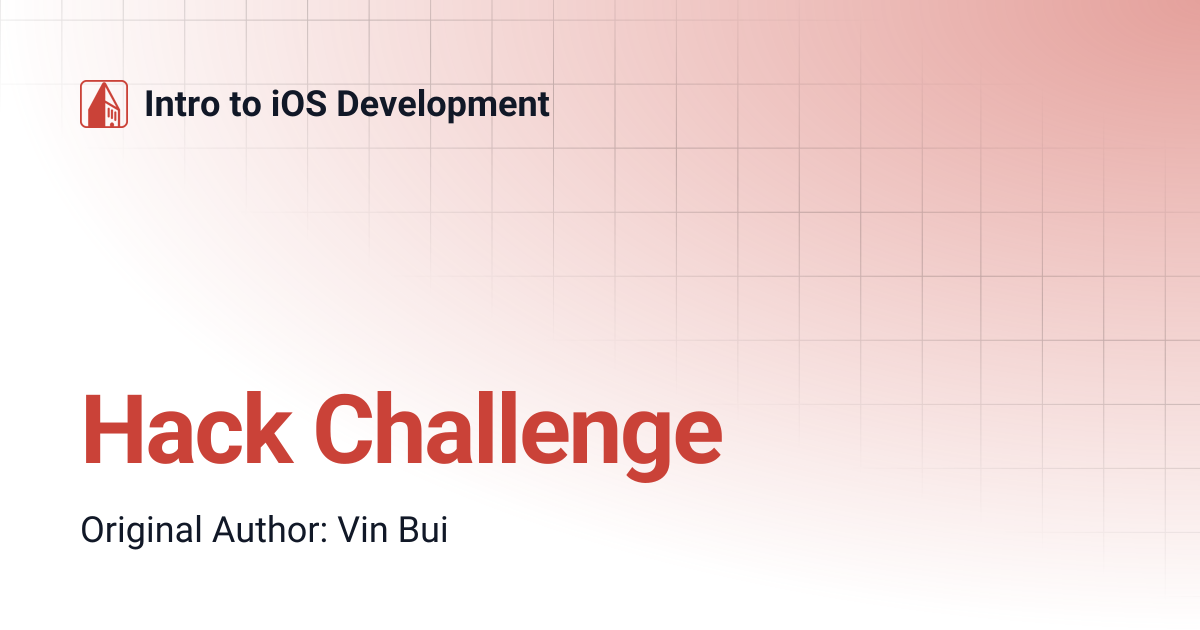 Intro to iOS Development

Hack Challenge

Original Author: Vin Bui